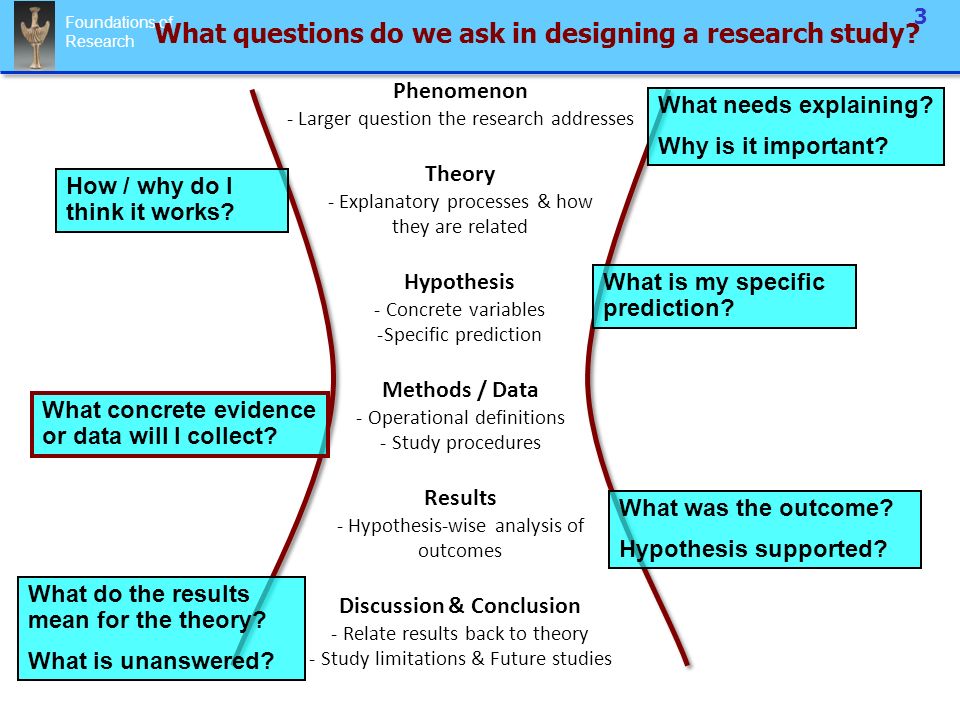 Foundations of Research

What questions do we ask in designing a research study?

3

Phenomenon
- Larger question the research addresses

What needs explaining?
Why is it important?

Theory
- Explanatory processes & how they are related

How / why do I think it works?

Hypothesis
- Concrete variables
-Specific prediction

What is my specific prediction?

Methods / Data
- Operational definitions
- Study procedures

What concrete evidence or data will I collect?

Results
- Hypothesis-wise analysis of outcomes

What was the outcome?
Hypothesis supported?

Discussion & Conclusion
- Relate results back to theory
- Study limitations & Future studies

What do the results mean for the theory?
What is unanswered?